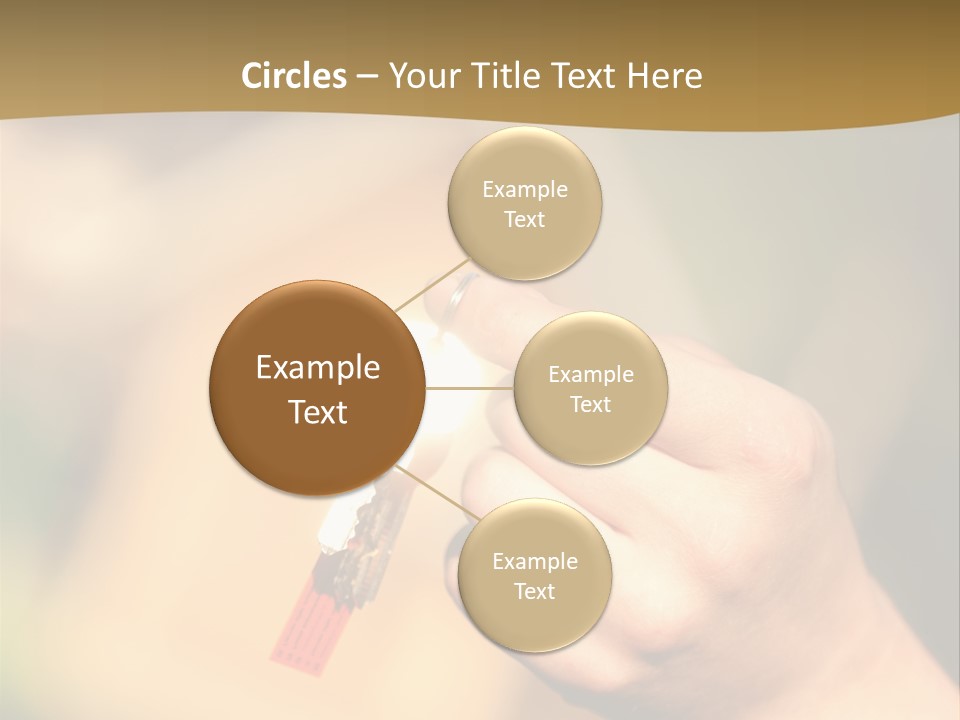 Circles – Your Title Text Here

Example Text

Example Text

Example Text

Example Text